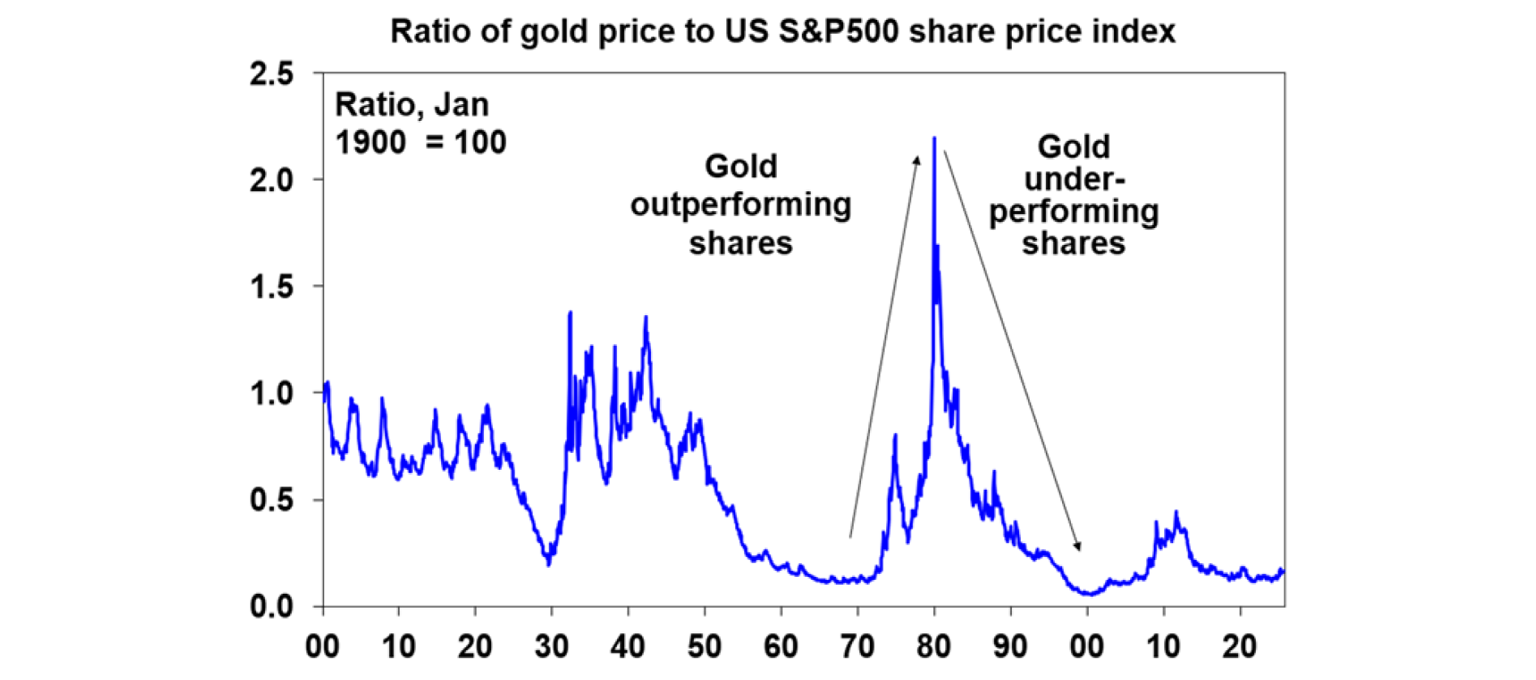 Ratio of gold price to US S&P500 share price index

Ratio, Jan 1900 = 100

Gold outperforming shares

Gold under-performing shares

2.5
2.0
1.5
1.0
0.5
0.0

00 10 20 30 40 50 60 70 80 90 00 10 20